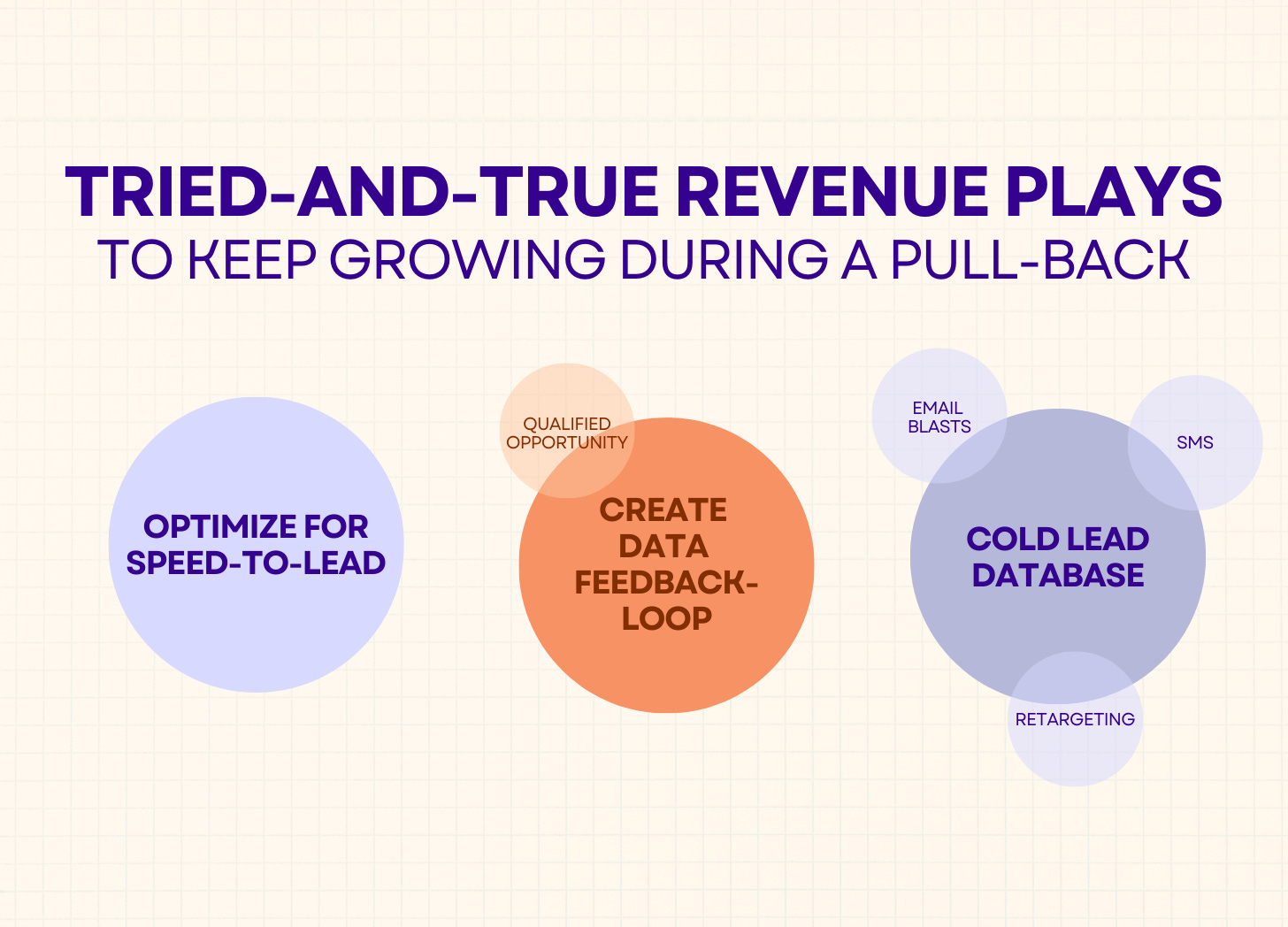 TRIED-AND-TRUE REVENUE PLAYS
TO KEEP GROWING DURING A PULL-BACK

OPTIMIZE FOR SPEED-TO-LEAD

QUALIFIED OPPORTUNITY

CREATE DATA FEEDBACK-LOOP

EMAIL BLASTS

SMS

COLD LEAD DATABASE

RETARGETING